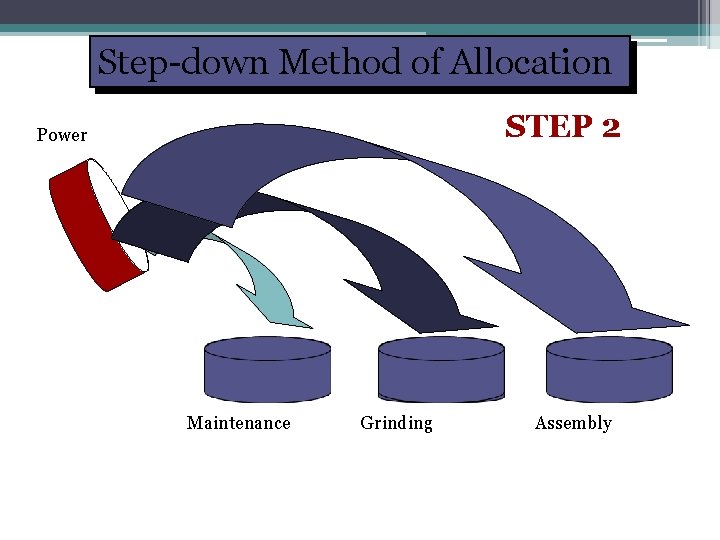 Step-down Method of Allocation

STEP 2

Power

Maintenance

Grinding

Assembly